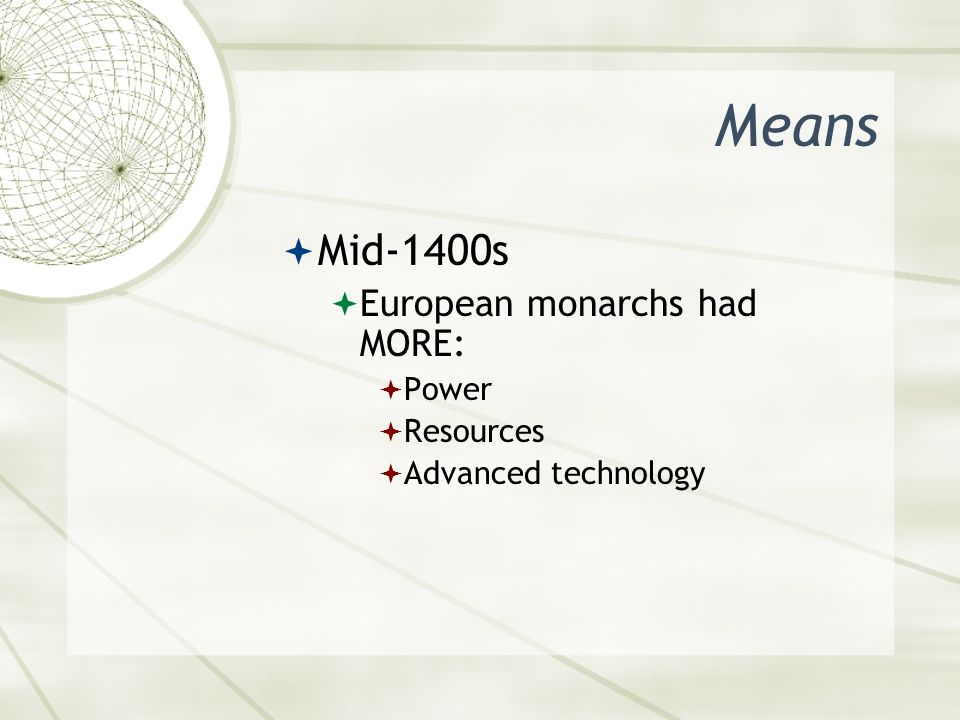 Means

Mid-1400s

European monarchs had MORE:

Power

Resources

Advanced technology